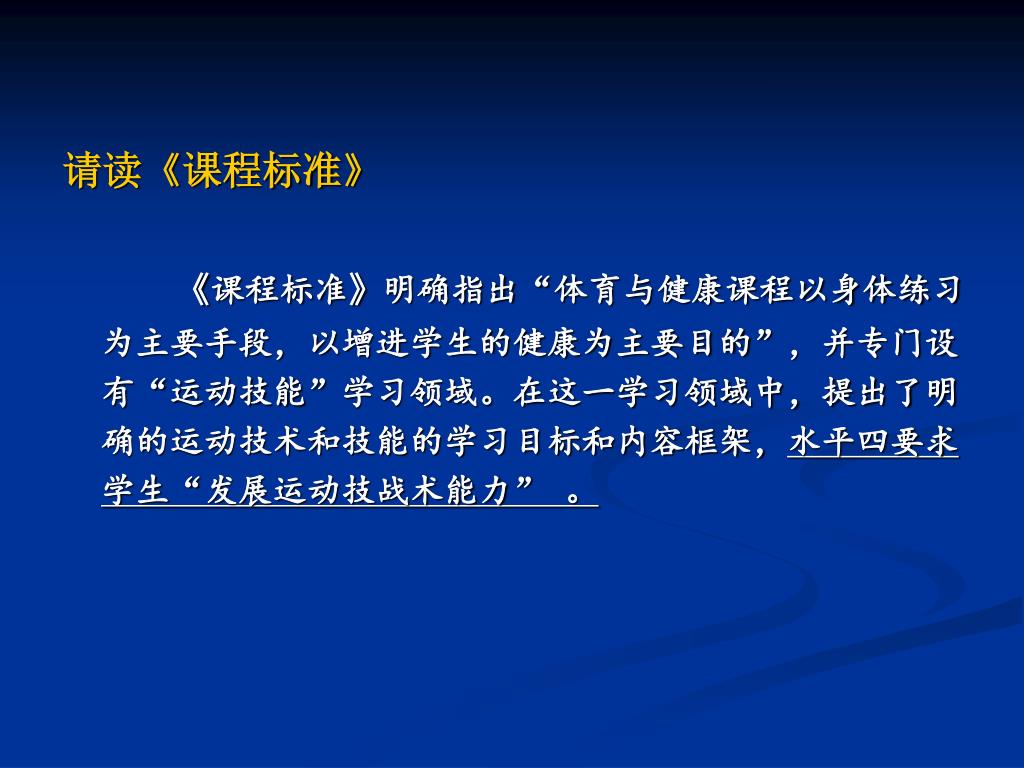 请读《课程标准》

《课程标准》明确指出“体育与健康课程以身体练习为主要手段，以增进学生的健康为主要目的”，并专门设有“运动技能”学习领域。在这一学习领域中，提出了明确的运动技术和技能的学习目标和内容框架，水平四要求学生“发展运动技战术能力” 。